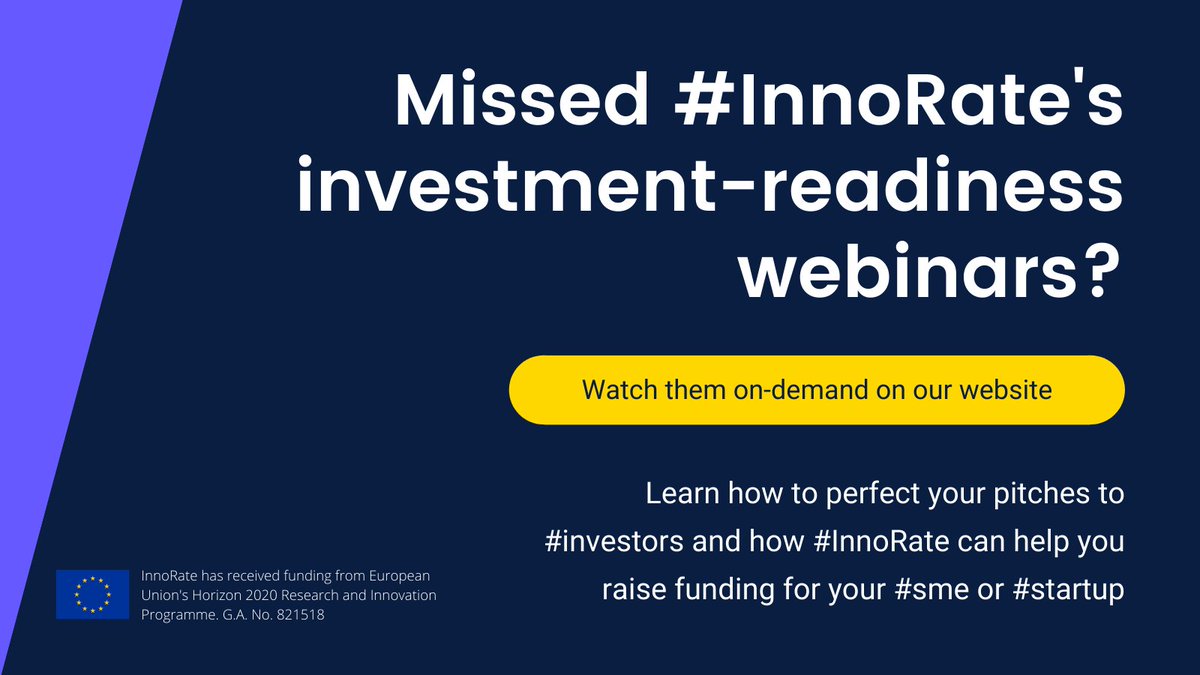 Missed #InnoRate's investment-readiness webinars?

Watch them on-demand on our website

Learn how to perfect your pitches to #investors and how #InnoRate can help you raise funding for your #sme or #startup

InnoRate has received funding from European Union's Horizon 2020 Research and Innovation Programme. G.A. No. 821518